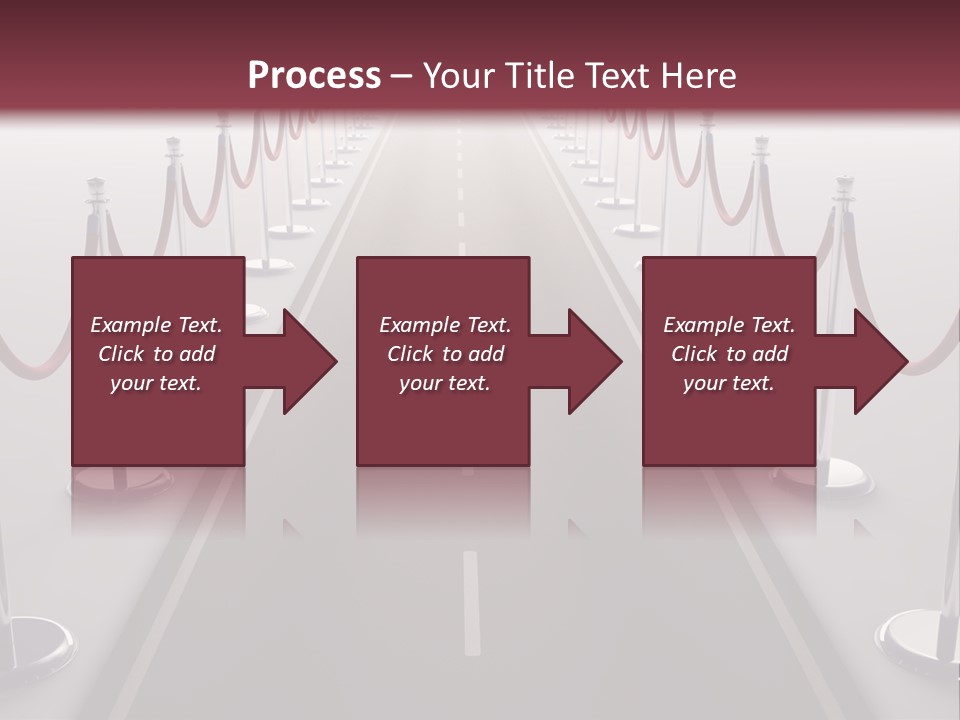 Process – Your Title Text Here

Example Text. Click to add your text.

Example Text. Click to add your text.

Example Text. Click to add your text.